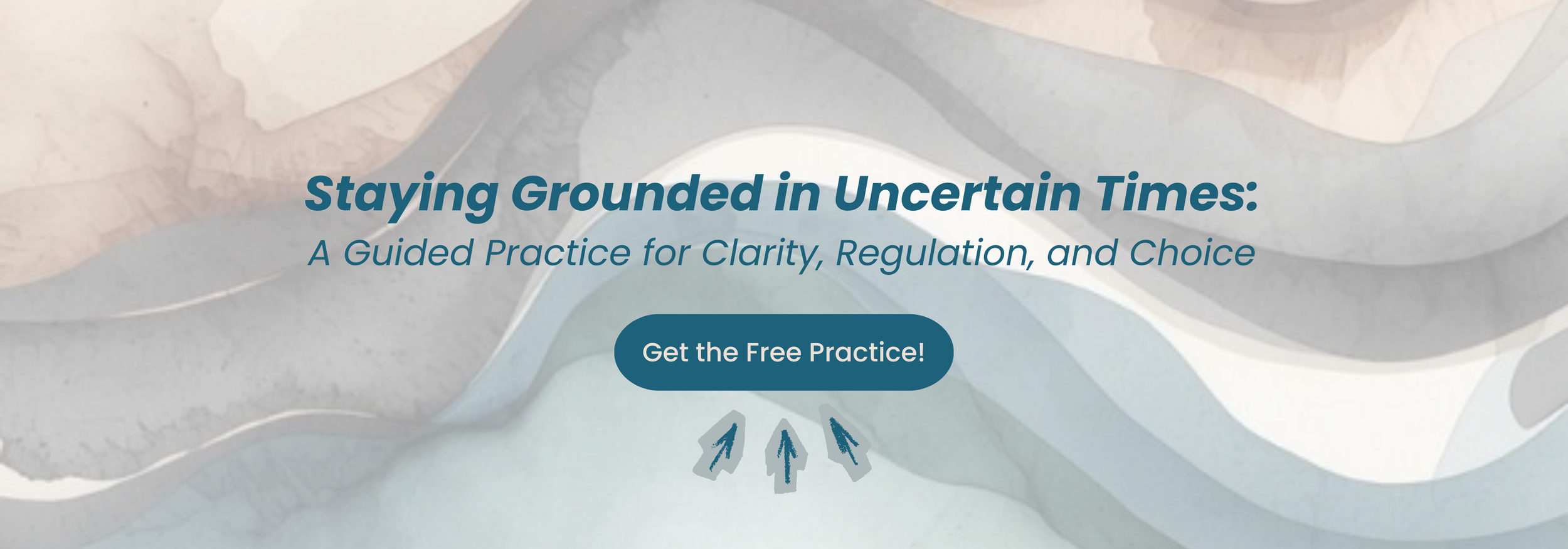 Staying Grounded in Uncertain Times:
A Guided Practice for Clarity, Regulation, and Choice

Get the Free Practice!